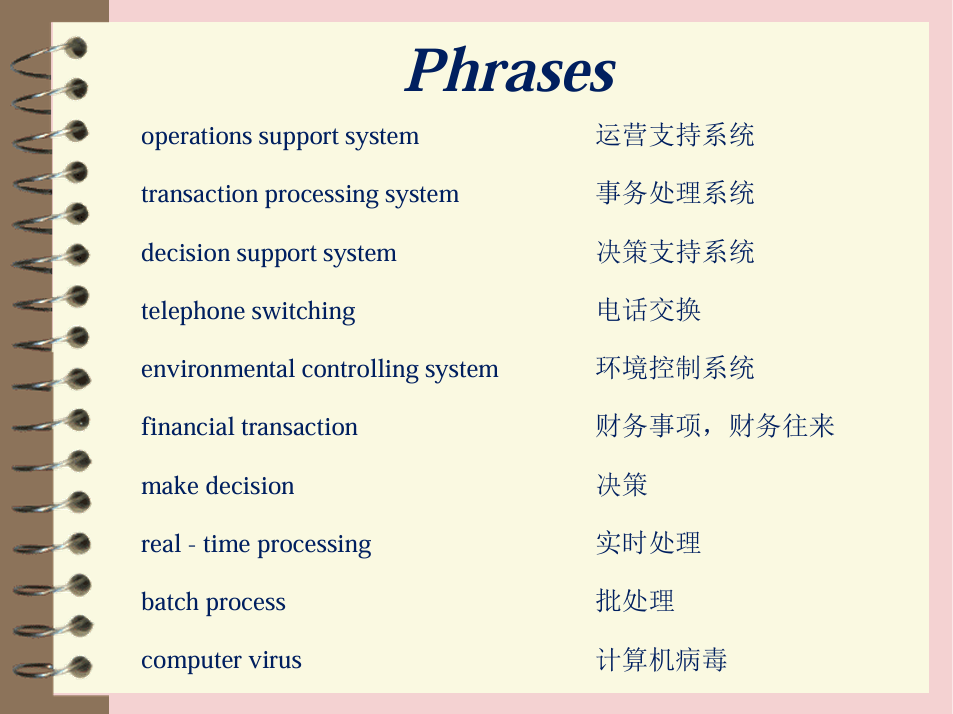 Phrases

operations support system 运营支持系统

transaction processing system 事务处理系统

decision support system 决策支持系统

telephone switching 电话交换

environmental controlling system 环境控制系统

financial transaction 财务事项，财务往来

make decision 决策

real - time processing 实时处理

batch process 批处理

computer virus 计算机病毒